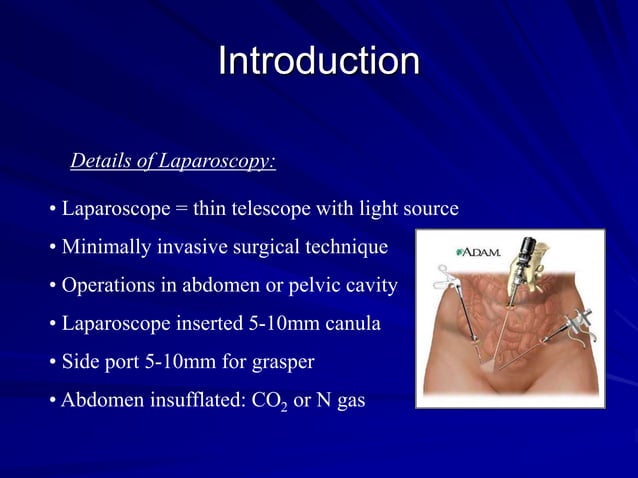 Introduction

Details of Laparoscopy:

• Laparoscope = thin telescope with light source
• Minimally invasive surgical technique
• Operations in abdomen or pelvic cavity
• Laparoscope inserted 5-10mm canula
• Side port 5-10mm for grasper
• Abdomen insufflated: $CO_2$ or N gas

A.D.A.M.